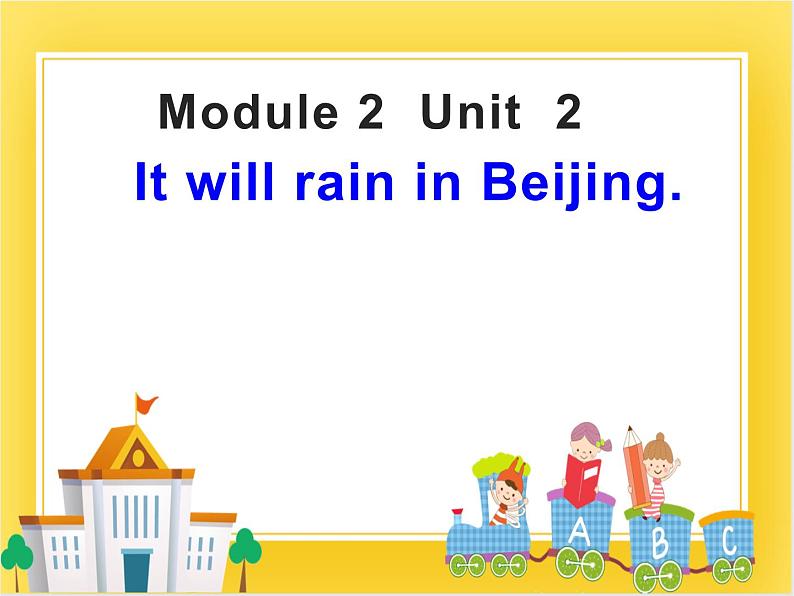 Module 2 Unit 2

It will rain in Beijing.

A B C